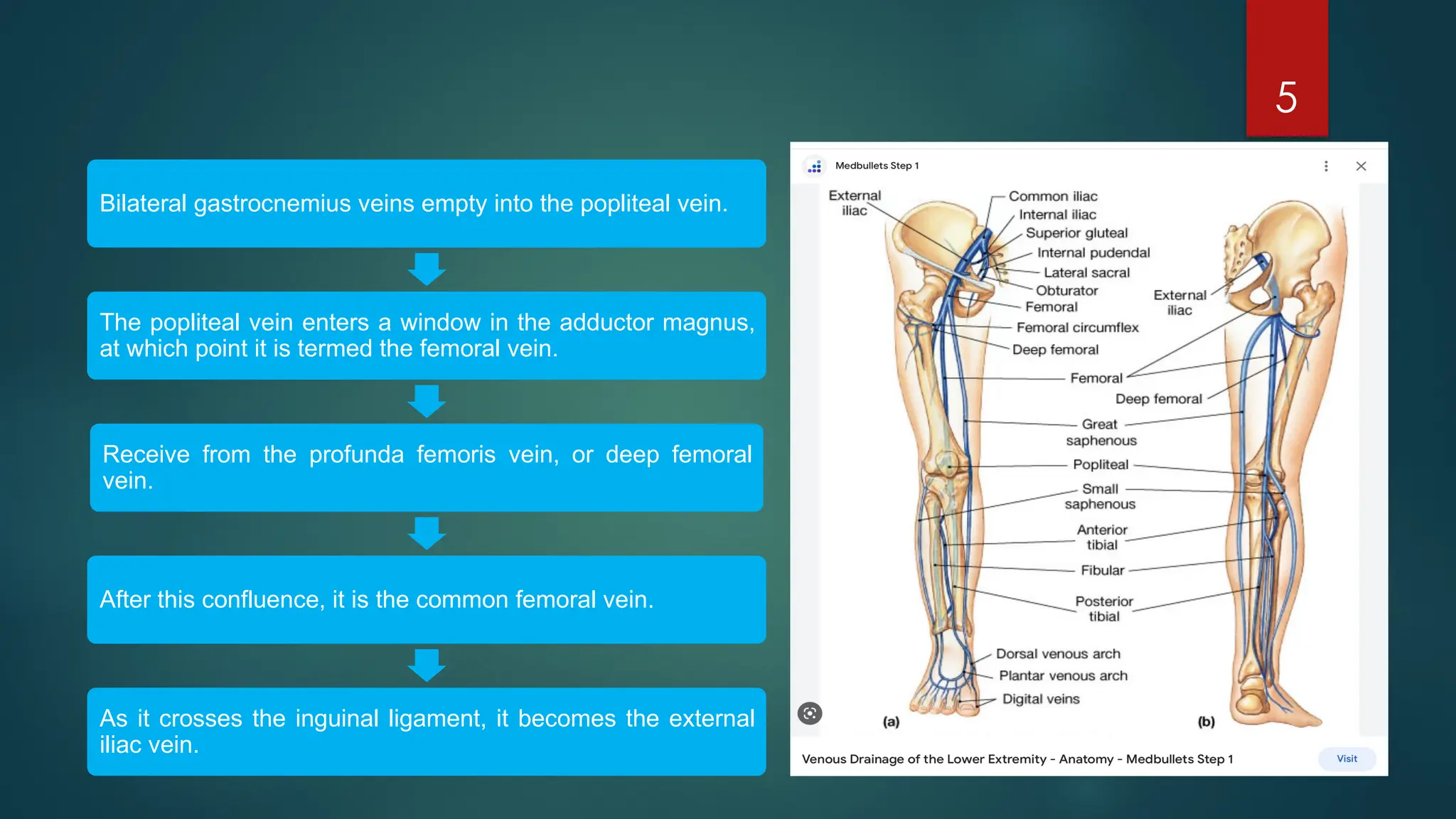 5

Bilateral gastrocnemius veins empty into the popliteal vein.

The popliteal vein enters a window in the adductor magnus, at which point it is termed the femoral vein.

Receive from the profunda femoris vein, or deep femoral vein.

After this confluence, it is the common femoral vein.

As it crosses the inguinal ligament, it becomes the external iliac vein.

Medbullets Step 1

External iliac
Common iliac
Internal iliac
Superior gluteal
Internal pudendal
Lateral sacral
Obturator
Femoral
Femoral circumflex
Deep femoral
External iliac
Femoral
Deep femoral
Great saphenous
Popliteal
Small saphenous
Anterior tibial
Fibular
Posterior tibial
Dorsal venous arch
Plantar venous arch
Digital veins
(a)
(b)

Venous Drainage of the Lower Extremity - Anatomy - Medbullets Step 1
Visit